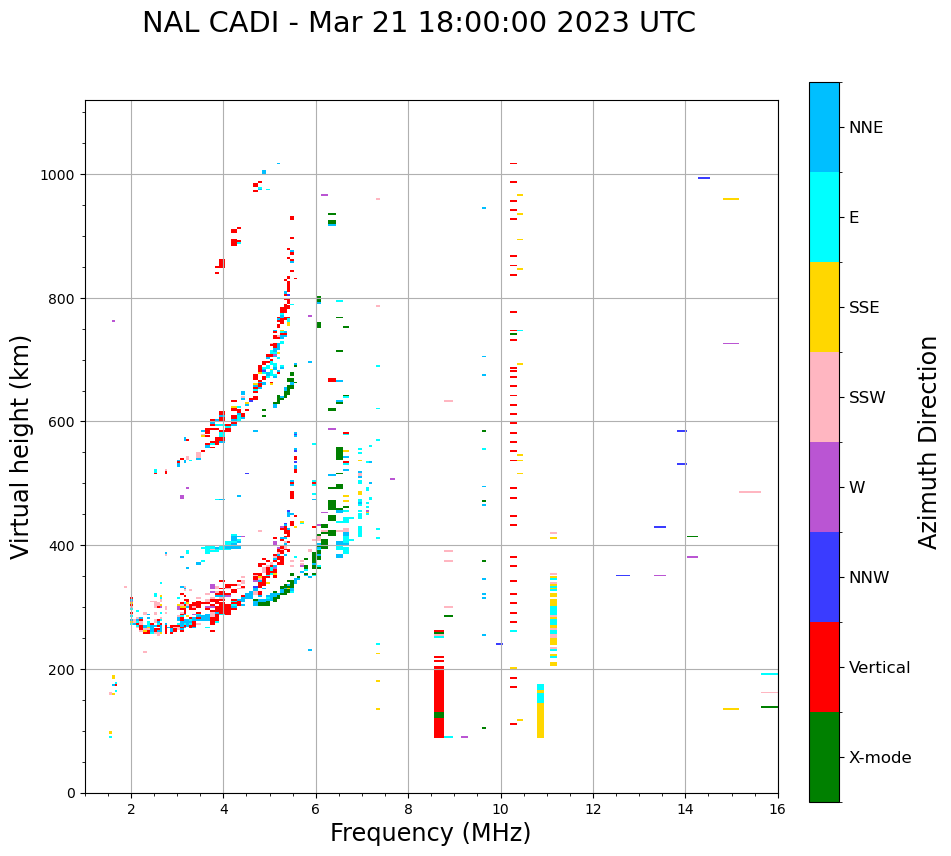 NAL CADI - Mar 21 18:00:00 2023 UTC

Virtual height (km)

1000
800
600
400
200
0

2
4
6
8
10
12
14
16

Frequency (MHz)

NNE
E
SSE
SSW
W
NNW
Vertical
X-mode

Azimuth Direction